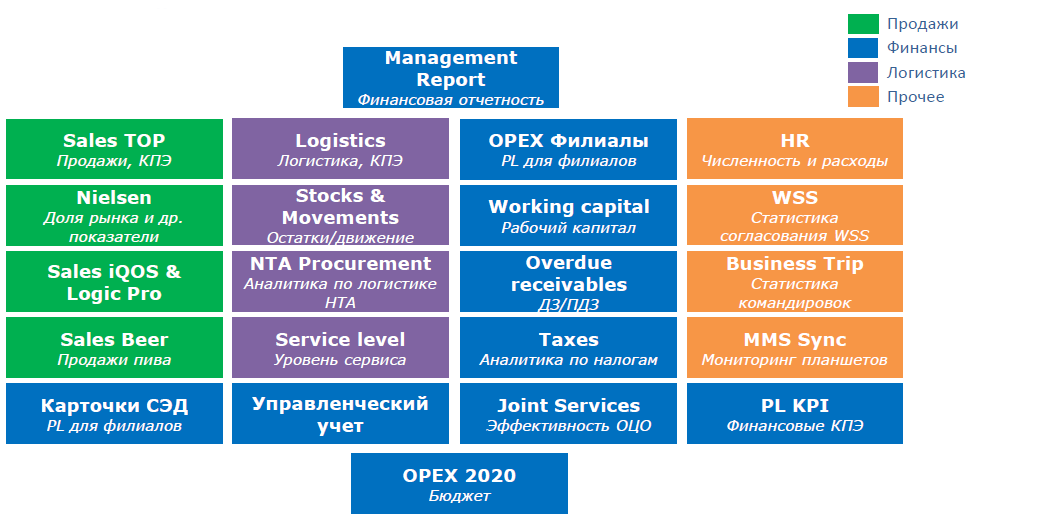 Продажи
Финансы
Логистика
Прочее

Management Report
Финансовая отчетность

Sales TOP
Продажи, КПЭ

Nielsen
Доля рынка и др. показатели

Sales iQOS & Logic Pro

Sales Beer
Продажи пива

Карточки СЭД
PL для филиалов

Logistics
Логистика, КПЭ

Stocks & Movements
Остатки/движение

NTA Procurement
Аналитика по логистике НТА

Service level
Уровень сервиса

Управленческий учет

OPEX Филиалы
PL для филиалов

Working capital
Рабочий капитал

Overdue receivables
ДЗ/ПДЗ

Taxes
Аналитика по налогам

Joint Services
Эффективность ОЦО

HR
Численность и расходы

WSS
Статистика согласования WSS

Business Trip
Статистика командировок

MMS Sync
Мониторинг планшетов

PL KPI
Финансовые КПЭ

OPEX 2020
Бюджет